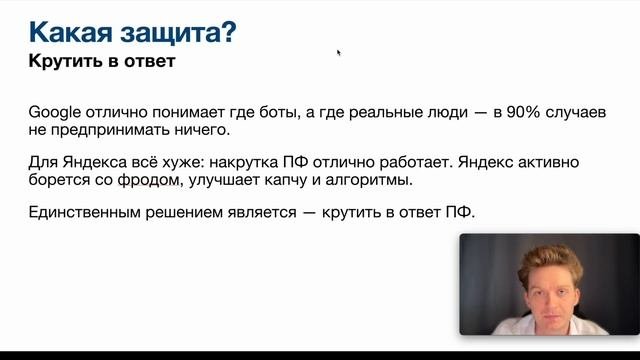 Какая защита?

Крутить в ответ

Google отлично понимает где боты, а где реальные люди — в 90% случаев не предпринимать ничего.

Для Яндекса всё хуже: накрутка ПФ отлично работает. Яндекс активно борется со фродом, улучшает капчу и алгоритмы.

Единственным решением является — крутить в ответ ПФ.